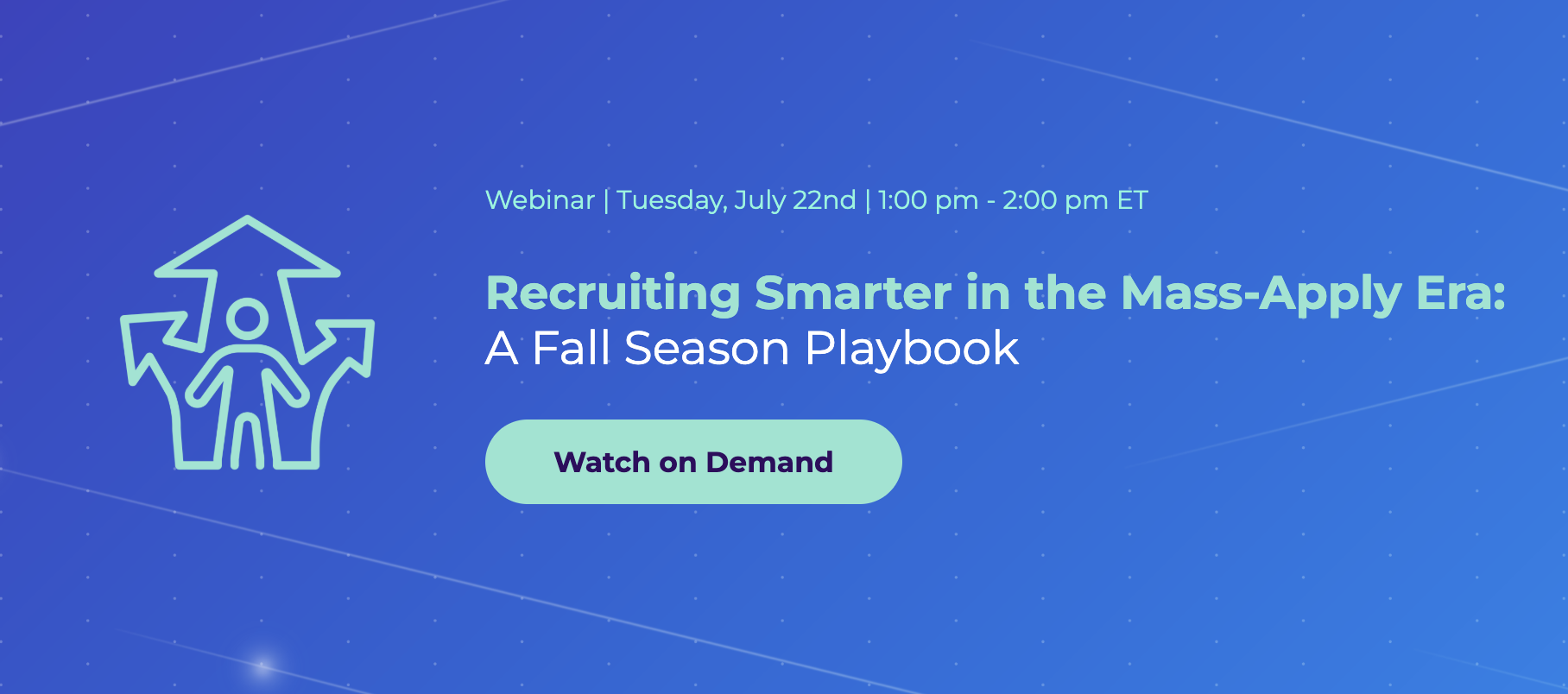 Webinar | Tuesday, July 22nd | 1:00 pm - 2:00 pm ET

Recruiting Smarter in the Mass-Apply Era:
A Fall Season Playbook

Watch on Demand